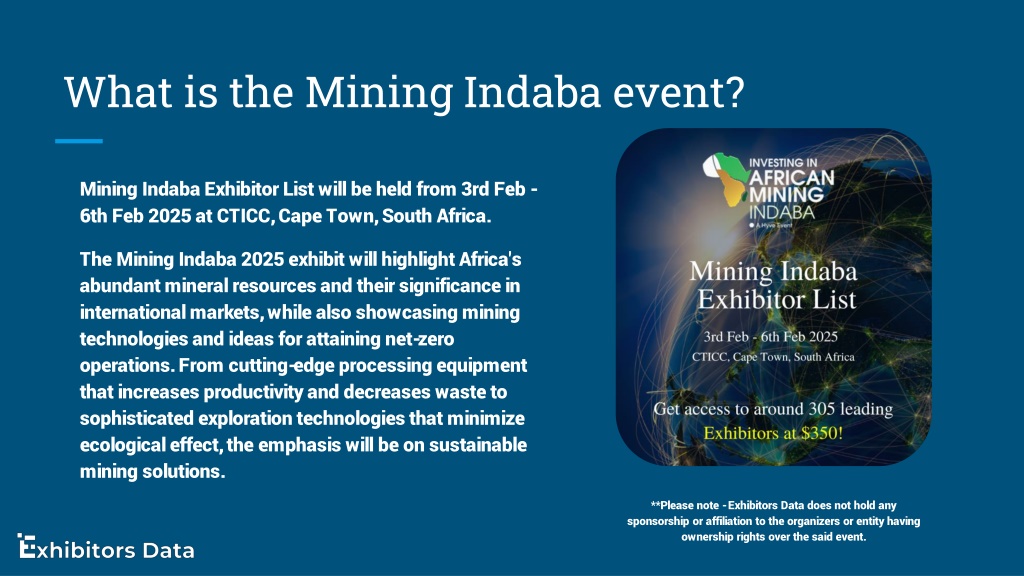 What is the Mining Indaba event?

Mining Indaba Exhibitor List will be held from 3rd Feb - 6th Feb 2025 at CTICC, Cape Town, South Africa.

The Mining Indaba 2025 exhibit will highlight Africa's abundant mineral resources and their significance in international markets, while also showcasing mining technologies and ideas for attaining net-zero operations. From cutting-edge processing equipment that increases productivity and decreases waste to sophisticated exploration technologies that minimize ecological effect, the emphasis will be on sustainable mining solutions.

INVESTING IN AFRICAN MINING INDABA
A Hyve Event

Mining Indaba Exhibitor List

3rd Feb - 6th Feb 2025
CTICC, Cape Town, South Africa

Get access to around 305 leading Exhibitors at $350!

**Please note - Exhibitors Data does not hold any sponsorship or affiliation to the organizers or entity having ownership rights over the said event.

Exhibitors Data